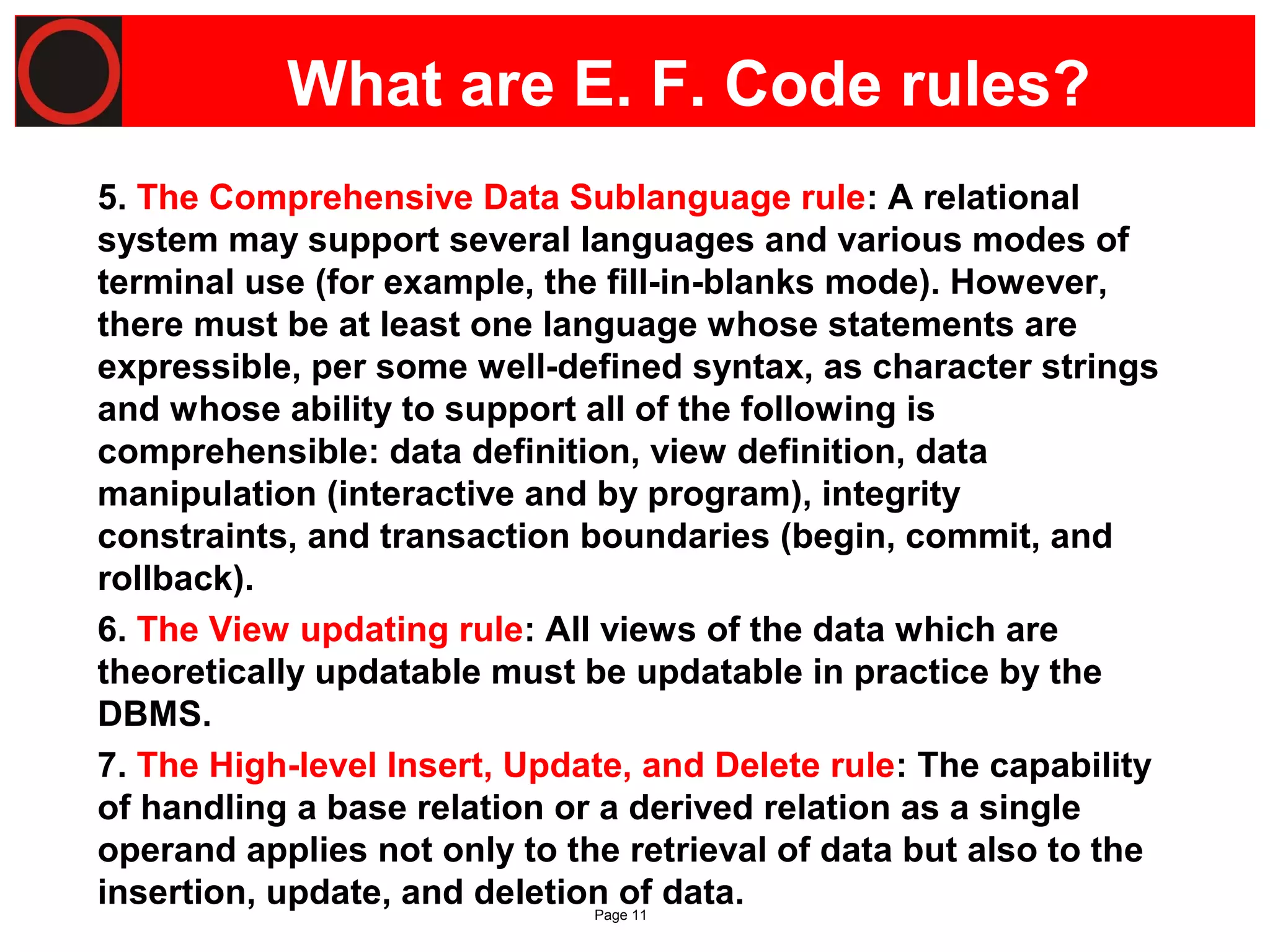 What are E. F. Code rules?

5. The Comprehensive Data Sublanguage rule: A relational system may support several languages and various modes of terminal use (for example, the fill-in-blanks mode). However, there must be at least one language whose statements are expressible, per some well-defined syntax, as character strings and whose ability to support all of the following is comprehensible: data definition, view definition, data manipulation (interactive and by program), integrity constraints, and transaction boundaries (begin, commit, and rollback).

6. The View updating rule: All views of the data which are theoretically updatable must be updatable in practice by the DBMS.

7. The High-level Insert, Update, and Delete rule: The capability of handling a base relation or a derived relation as a single operand applies not only to the retrieval of data but also to the insertion, update, and deletion of data.

Page 11